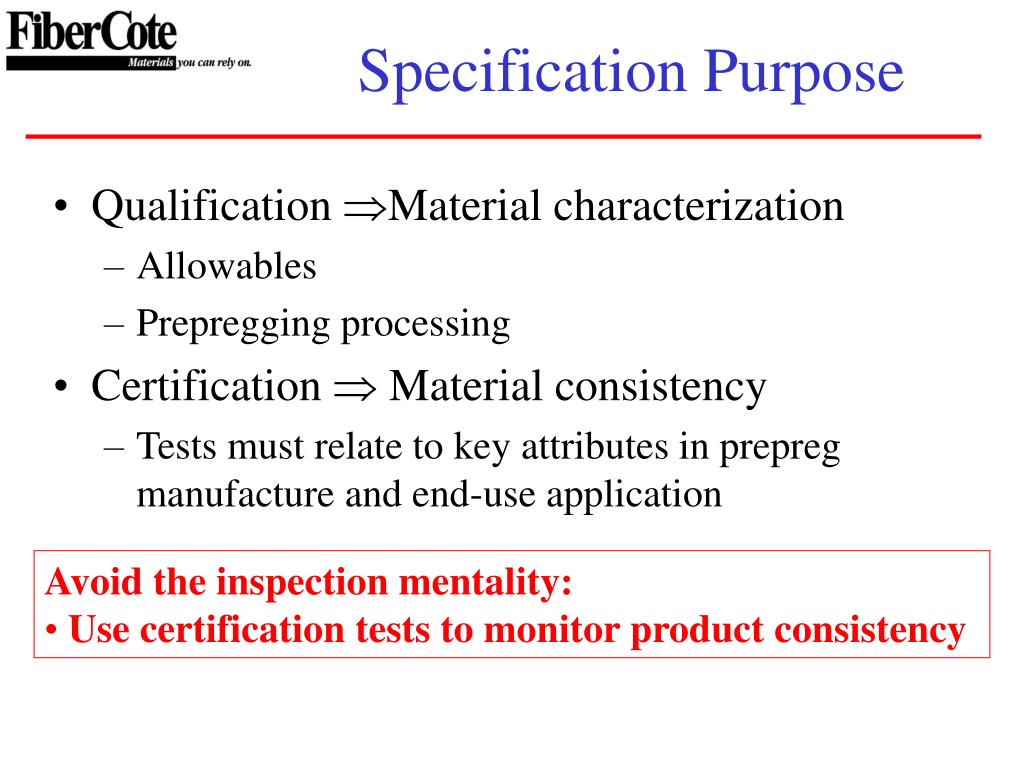 FiberCote
Materials you can rely on.

Specification Purpose

• Qualification $\Rightarrow$Material characterization
– Allowables
– Prepregging processing
• Certification $\Rightarrow$ Material consistency
– Tests must relate to key attributes in prepreg manufacture and end-use application

Avoid the inspection mentality:
• Use certification tests to monitor product consistency